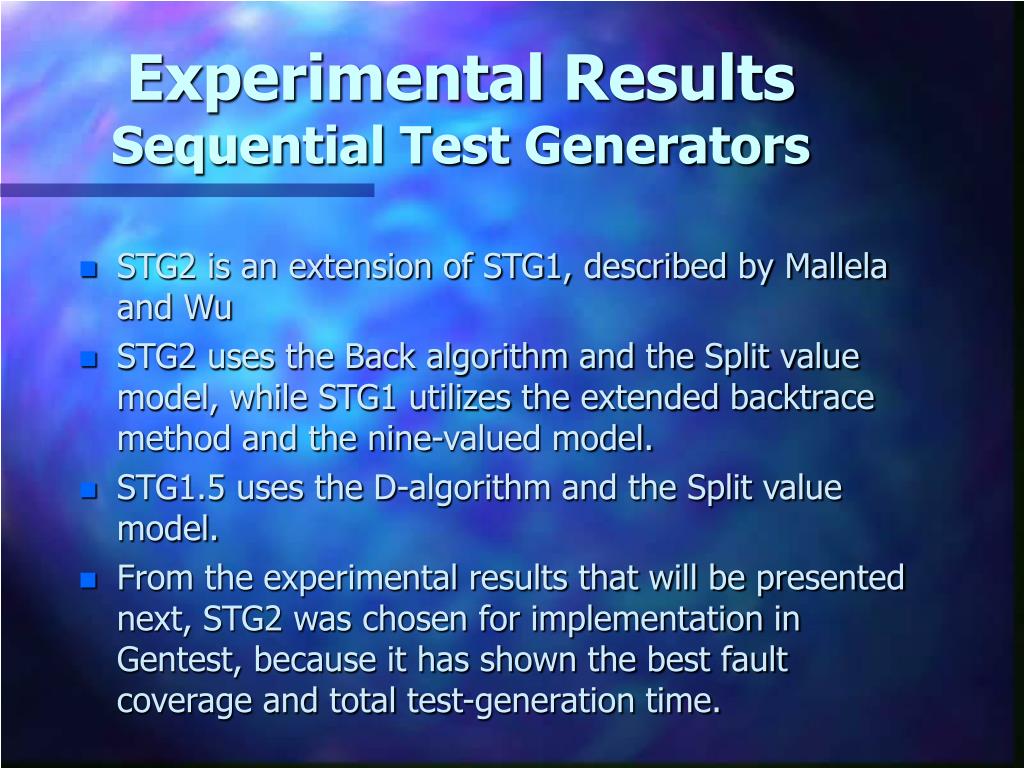 Experimental Results
Sequential Test Generators

STG2 is an extension of STG1, described by Mallela and Wu

STG2 uses the Back algorithm and the Split value model, while STG1 utilizes the extended backtrace method and the nine-valued model.

STG1.5 uses the D-algorithm and the Split value model.

From the experimental results that will be presented next, STG2 was chosen for implementation in Gentest, because it has shown the best fault coverage and total test-generation time.